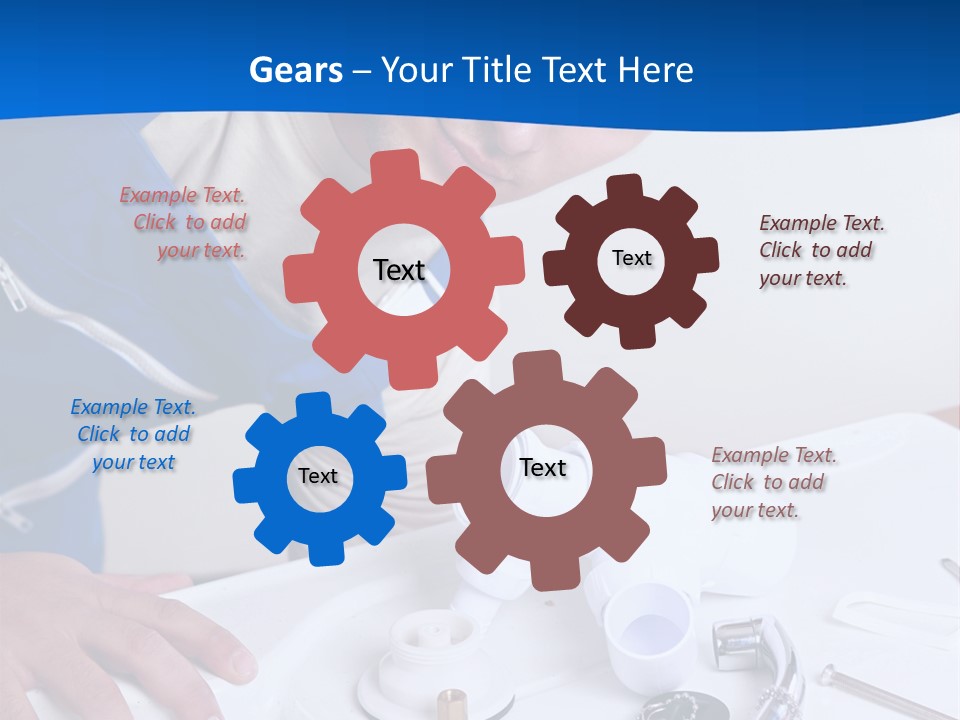 Gears – Your Title Text Here

Example Text. Click to add your text.

Text

Text

Example Text. Click to add your text.

Example Text. Click to add your text

Text

Text

Example Text. Click to add your text.